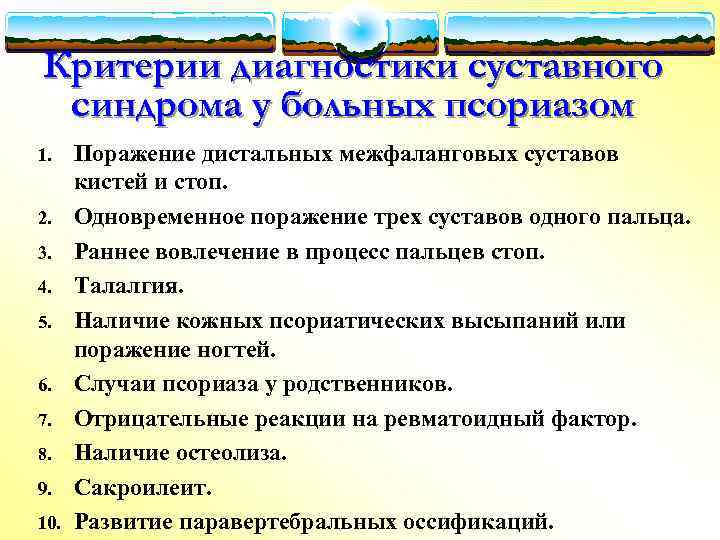 Критерии диагностики суставного синдрома у больных псориазом

1. Поражение дистальных межфаланговых суставов кистей и стоп.
2. Одновременное поражение трех суставов одного пальца.
3. Раннее вовлечение в процесс пальцев стоп.
4. Талалгия.
5. Наличие кожных псориатических высыпаний или поражение ногтей.
6. Случаи псориаза у родственников.
7. Отрицательные реакции на ревматоидный фактор.
8. Наличие остеолиза.
9. Сакроилеит.
10. Развитие паравертебральных оссификаций.